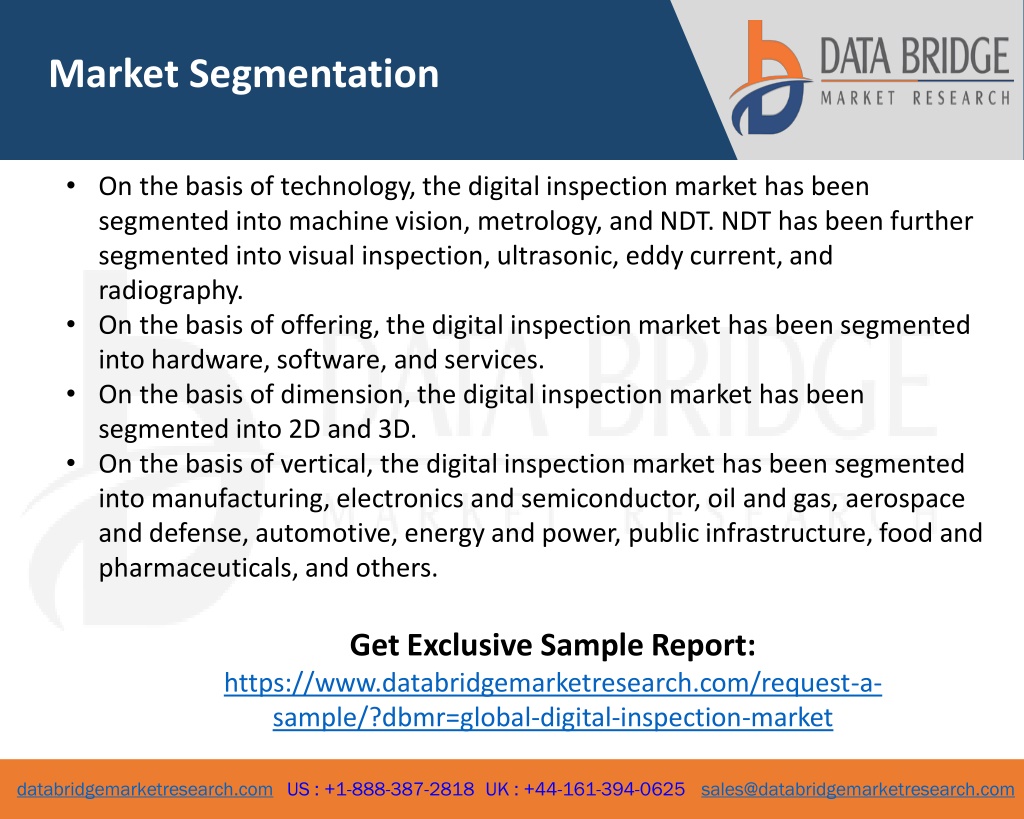 Market Segmentation

DATA BRIDGE
MARKET RESEARCH

• On the basis of technology, the digital inspection market has been segmented into machine vision, metrology, and NDT. NDT has been further segmented into visual inspection, ultrasonic, eddy current, and radiography.
• On the basis of offering, the digital inspection market has been segmented into hardware, software, and services.
• On the basis of dimension, the digital inspection market has been segmented into 2D and 3D.
• On the basis of vertical, the digital inspection market has been segmented into manufacturing, electronics and semiconductor, oil and gas, aerospace and defense, automotive, energy and power, public infrastructure, food and pharmaceuticals, and others.

Get Exclusive Sample Report:
https://www.databridgemarketresearch.com/request-a-sample/?dbmr=global-digital-inspection-market

databridgemarketresearch.com US : +1-888-387-2818 UK : +44-161-394-0625 sales@databridgemarketresearch.com